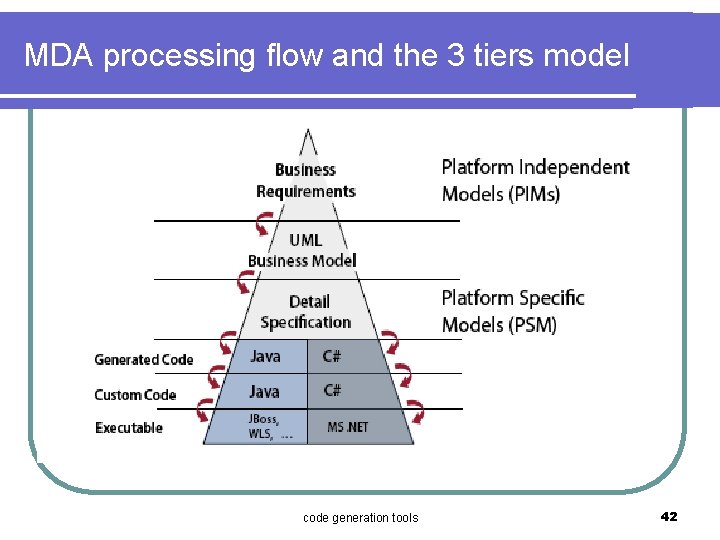 MDA processing flow and the 3 tiers model

Business Requirements

Platform Independent Models (PIMs)

UML Business Model

Detail Specification

Platform Specific Models (PSM)

Generated Code

Java

C#

Custom Code

Java

C#

Executable

JBoss, WLS, ...

MS .NET

code generation tools

42